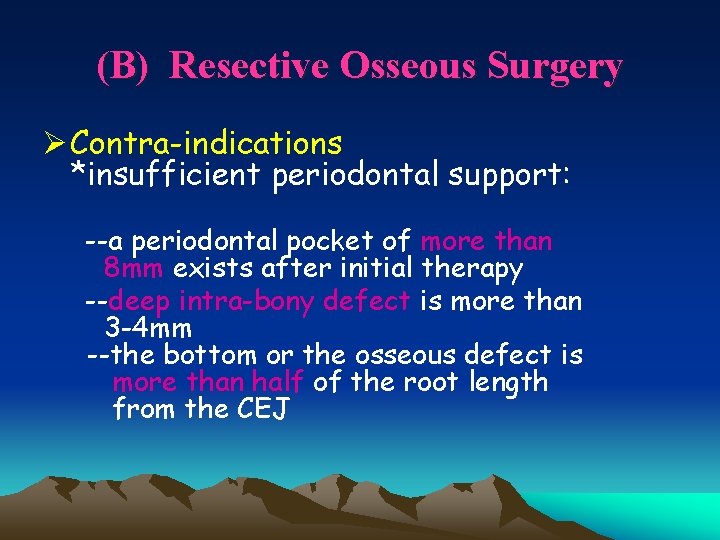 (B) Resective Osseous Surgery

➢Contra-indications
*insufficient periodontal support:

--a periodontal pocket of more than 8mm exists after initial therapy
--deep intra-bony defect is more than 3-4mm
--the bottom or the osseous defect is more than half of the root length from the CEJ